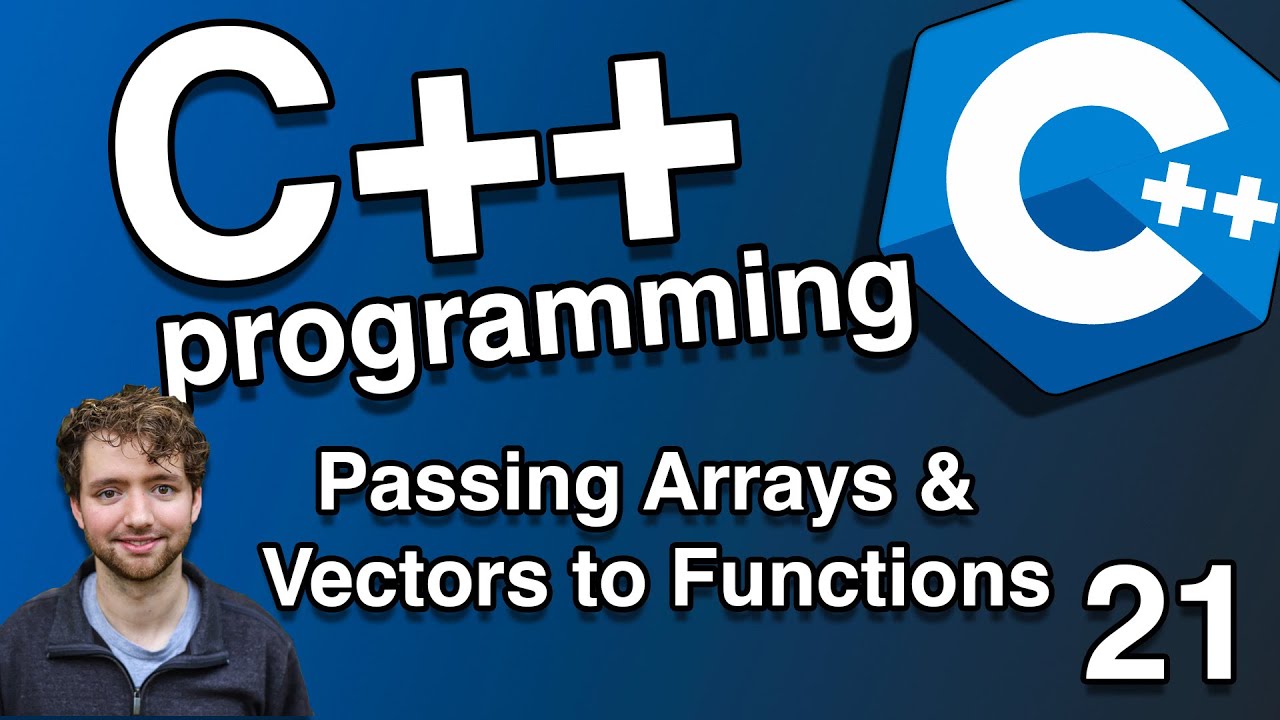 C++
programming

C++

Passing Arrays &
Vectors to Functions

21